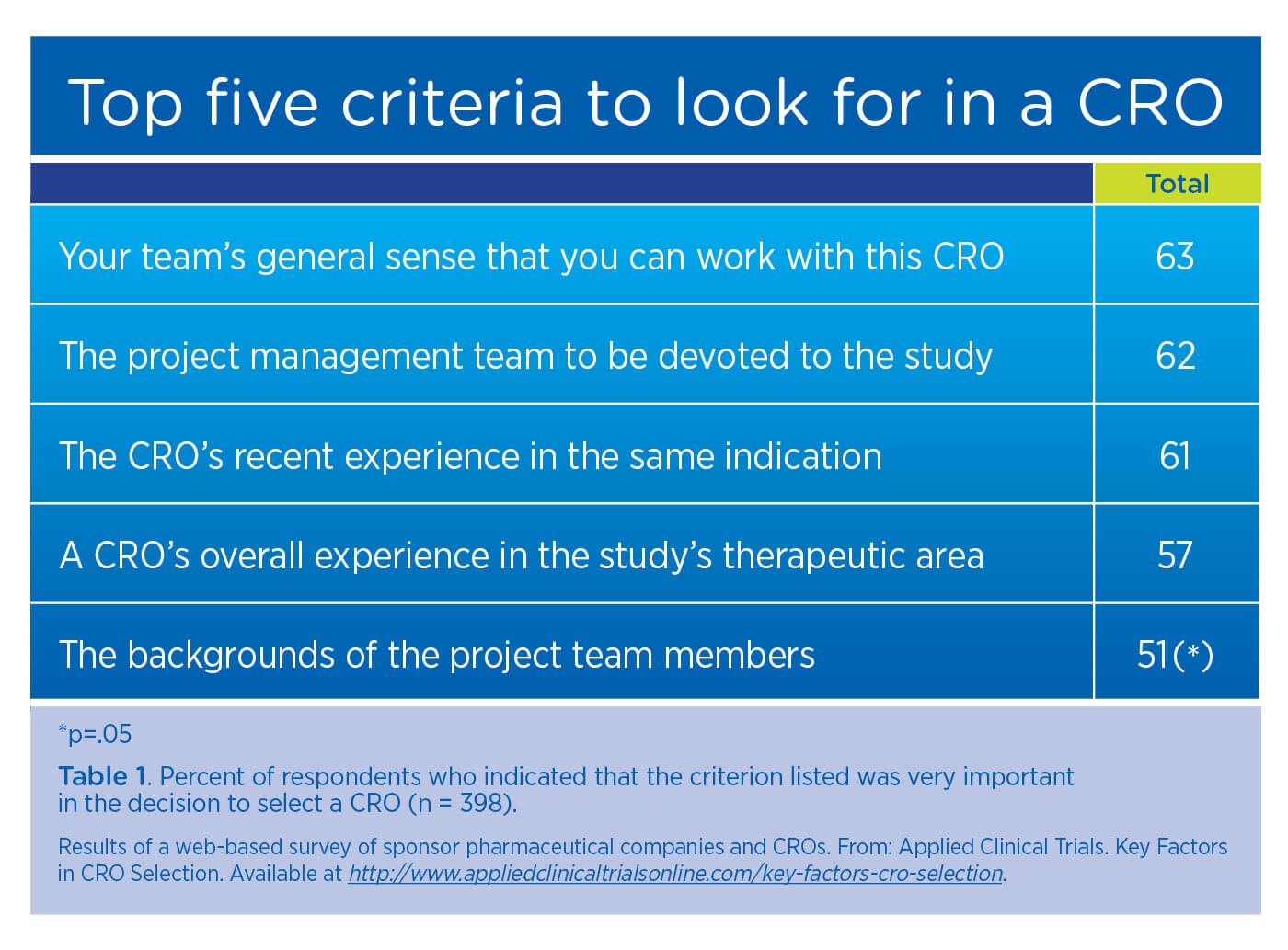 Top five criteria to look for in a CRO

| | Total |
|---|---|
| Your team's general sense that you can work with this CRO | 63 |
| The project management team to be devoted to the study | 62 |
| The CRO's recent experience in the same indication | 61 |
| A CRO's overall experience in the study's therapeutic area | 57 |
| The backgrounds of the project team members | 51(*) |

*p=.05

Table 1. Percent of respondents who indicated that the criterion listed was very important in the decision to select a CRO (n = 398).

Results of a web-based survey of sponsor pharmaceutical companies and CROs. From: Applied Clinical Trials. Key Factors in CRO Selection. Available at http://www.appliedclinicaltrialsonline.com/key-factors-cro-selection.